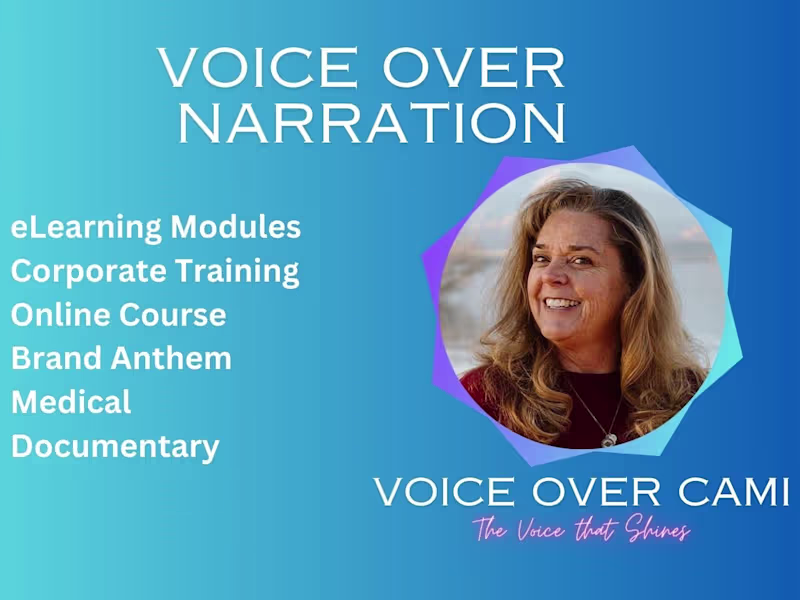 VOICE OVER NARRATION

eLearning Modules
Corporate Training
Online Course
Brand Anthem
Medical
Documentary

VOICE OVER CAMI
The Voice that Shines